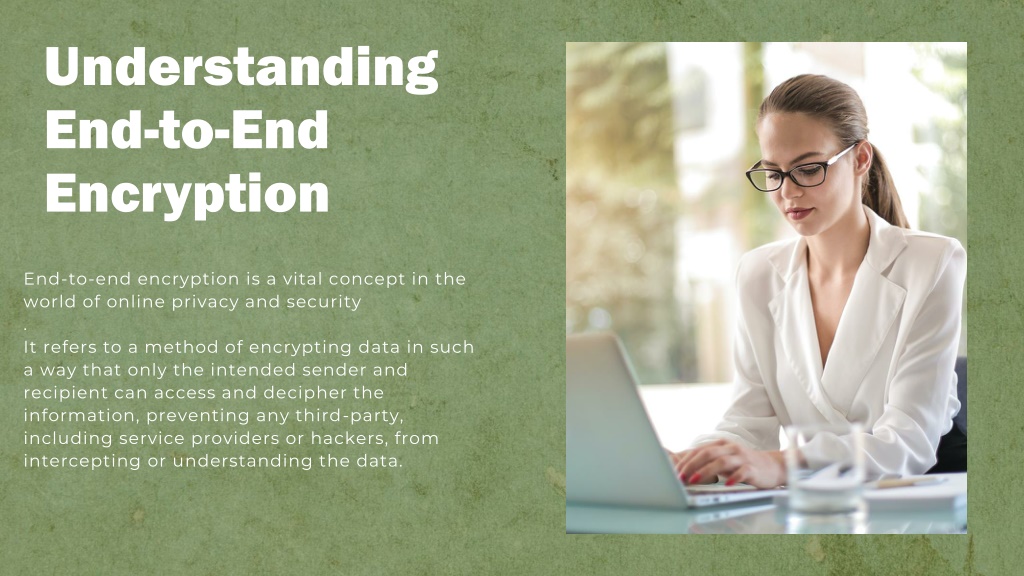 Understanding End-to-End Encryption

End-to-end encryption is a vital concept in the world of online privacy and security
.
It refers to a method of encrypting data in such a way that only the intended sender and recipient can access and decipher the information, preventing any third-party, including service providers or hackers, from intercepting or understanding the data.